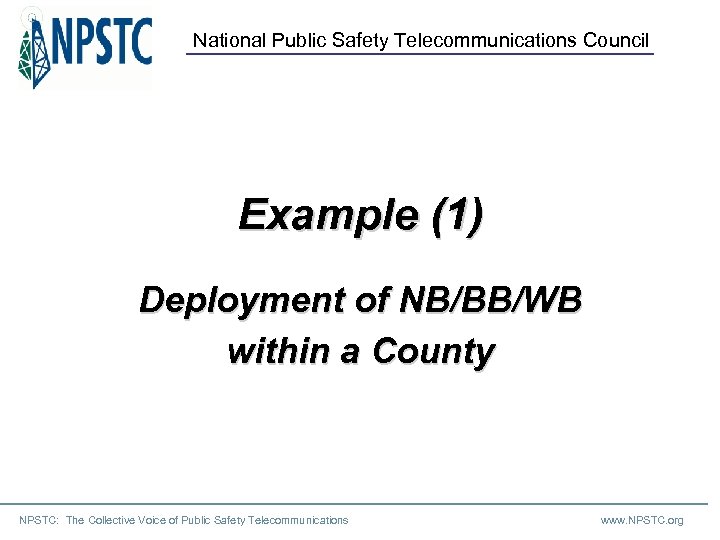 NPSTC

National Public Safety Telecommunications Council

Example (1)

Deployment of NB/BB/WB within a County

NPSTC: The Collective Voice of Public Safety Telecommunications

www.NPSTC.org